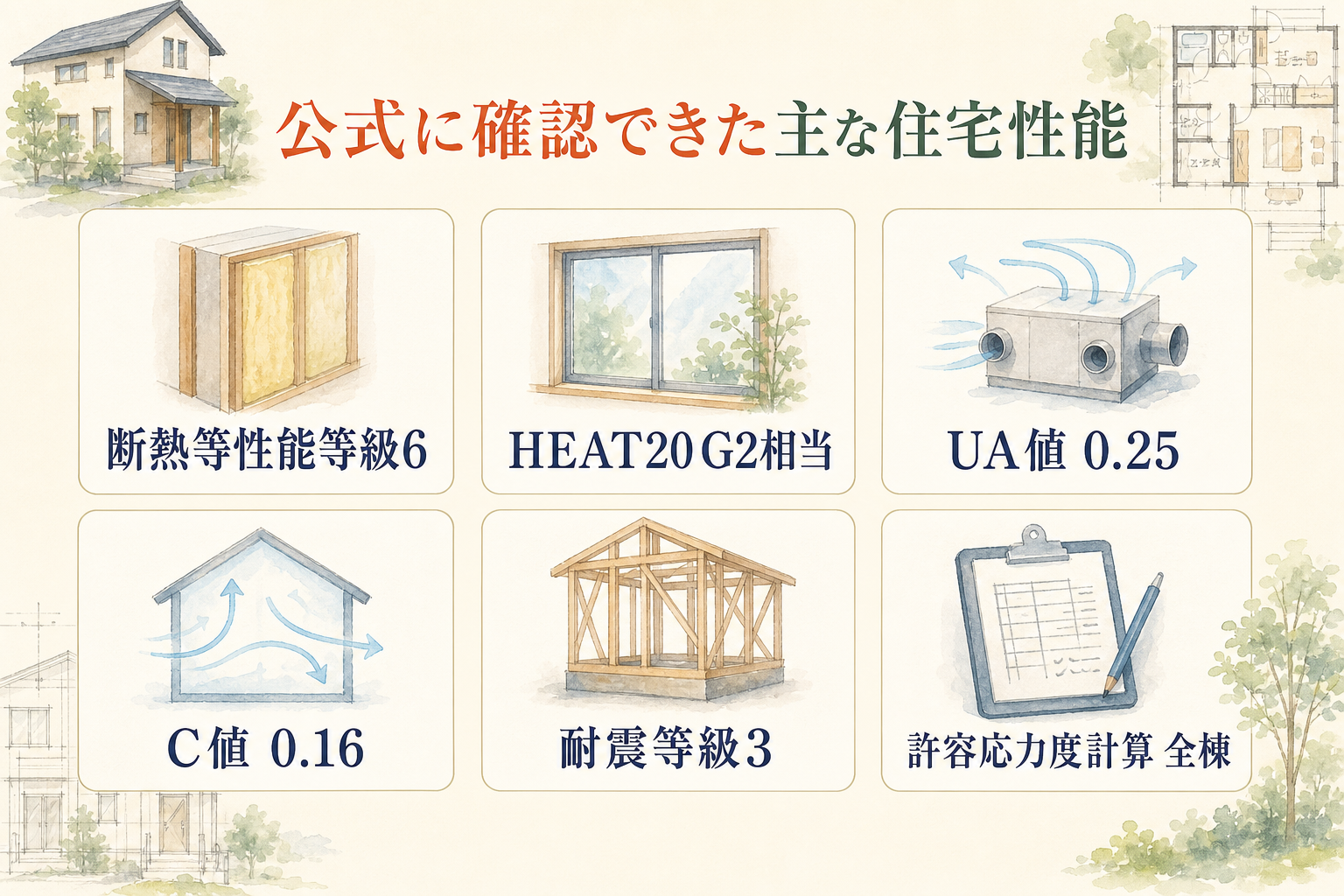 公式に確認できた主な住宅性能

断熱等性能等級6

HEAT20 G2相当

UA値 0.25

C値 0.16

耐震等級3

許容応力度計算 全棟